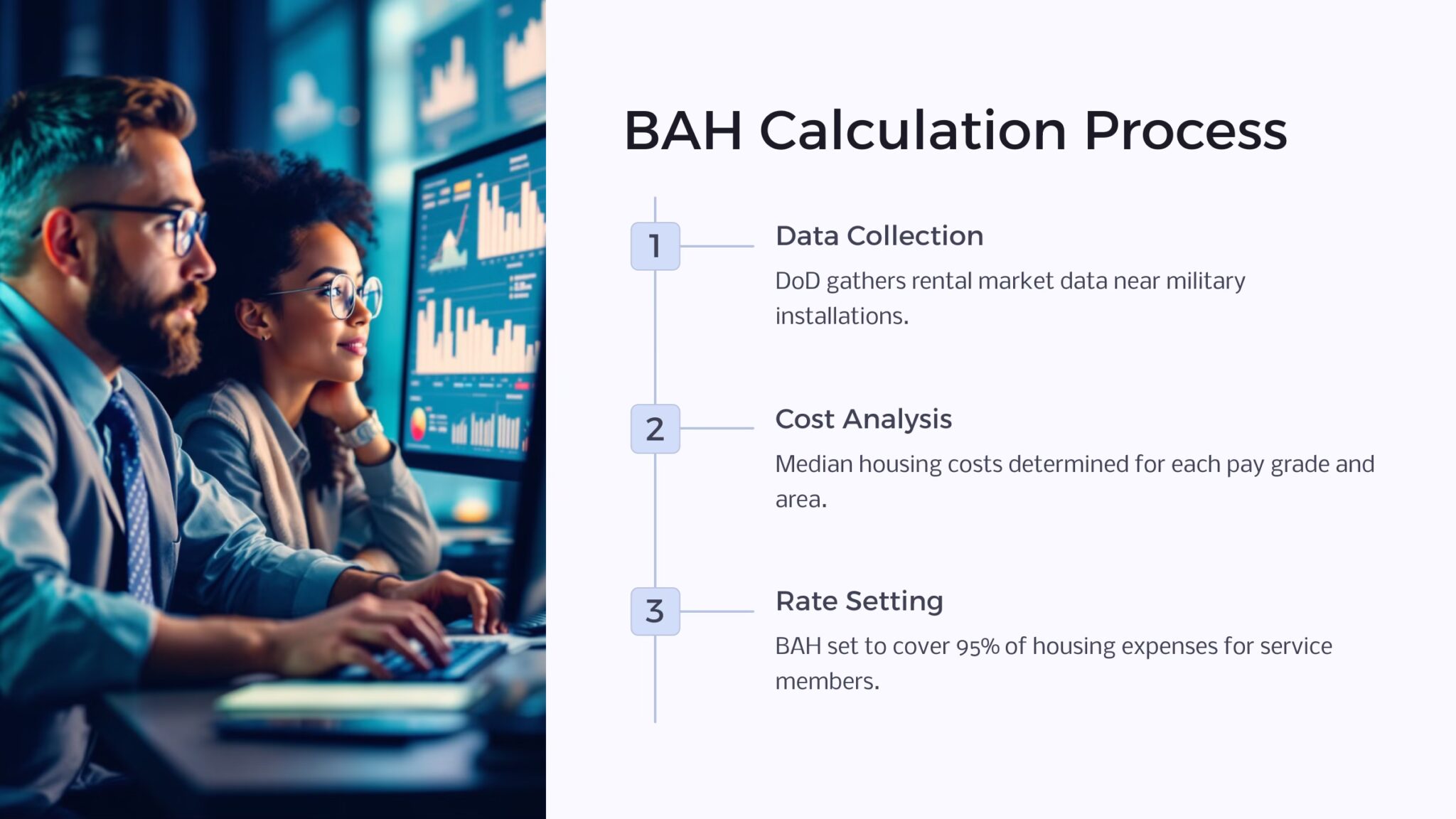 BAH Calculation Process

1

Data Collection

DoD gathers rental market data near military installations.

2

Cost Analysis

Median housing costs determined for each pay grade and area.

3

Rate Setting

BAH set to cover 95% of housing expenses for service members.